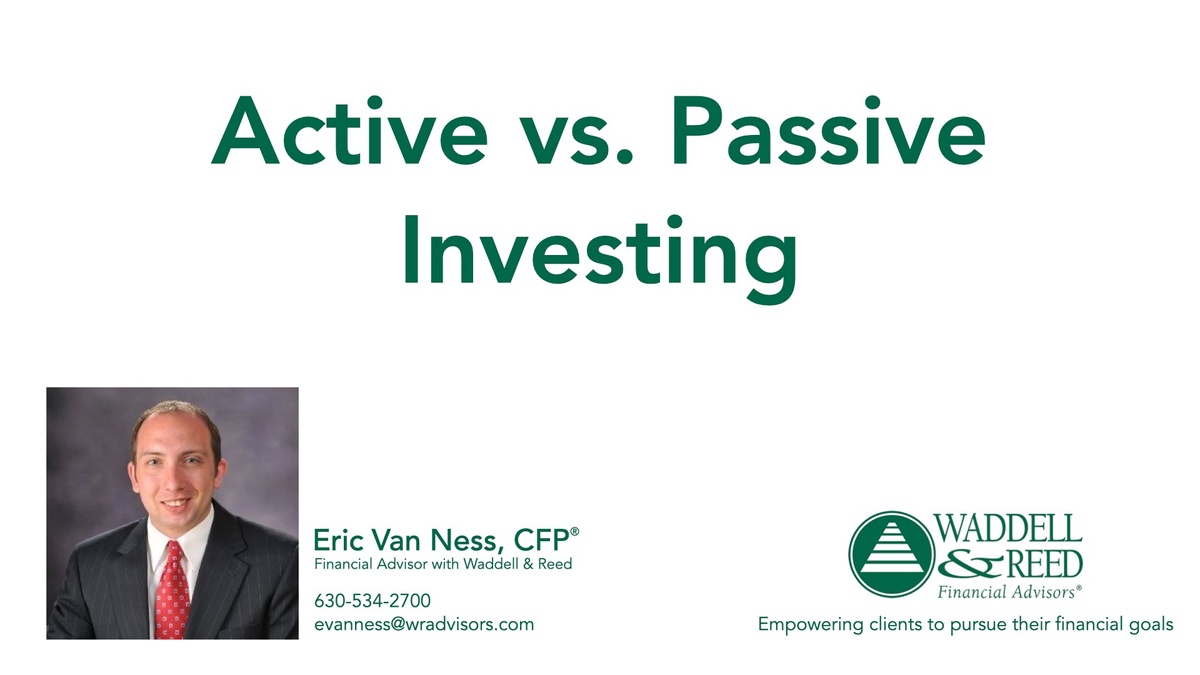 Active vs. Passive Investing

Eric Van Ness, CFP®
Financial Advisor with Waddell & Reed

630-534-2700
evanness@wradvisors.com

WADDELL & REED
Financial Advisors®
Empowering clients to pursue their financial goals